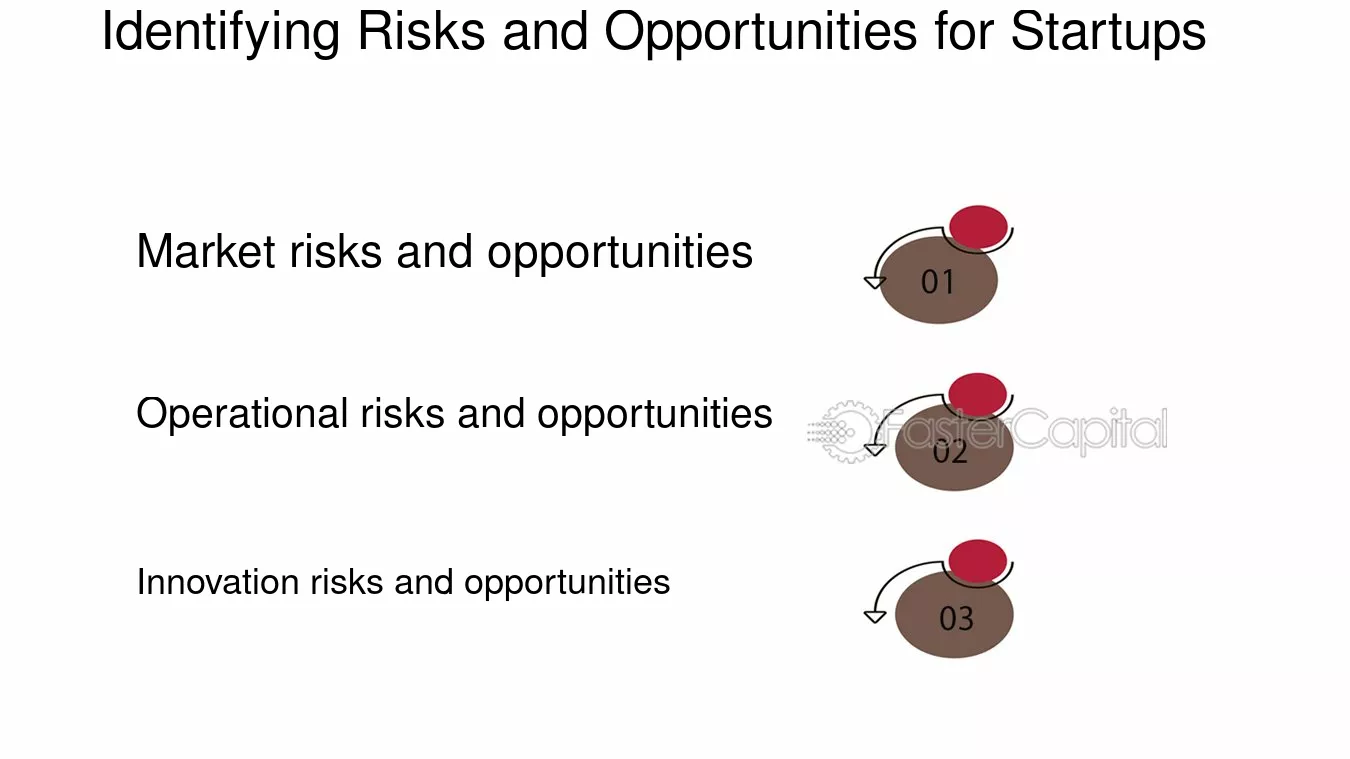 Identifying Risks and Opportunities for Startups

Market risks and opportunities

01

Operational risks and opportunities

02

Innovation risks and opportunities

03

FasterCapital